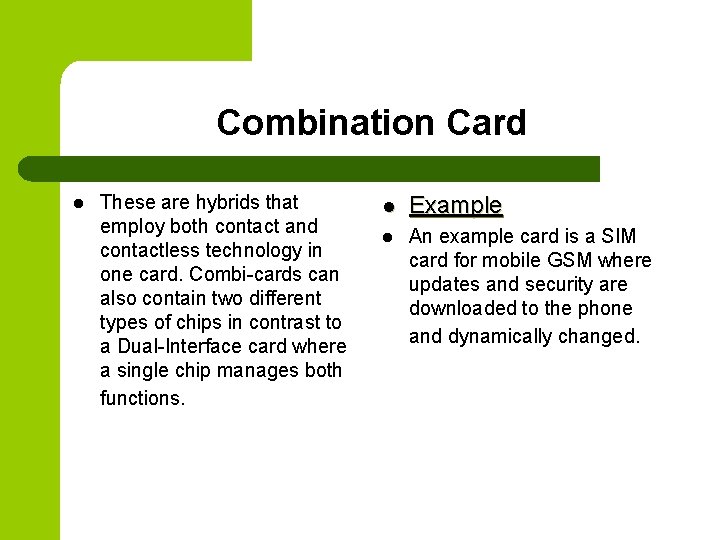 Combination Card

- These are hybrids that employ both contact and contactless technology in one card. Combi-cards can also contain two different types of chips in contrast to a Dual-Interface card where a single chip manages both functions.

- Example
- An example card is a SIM card for mobile GSM where updates and security are downloaded to the phone and dynamically changed.